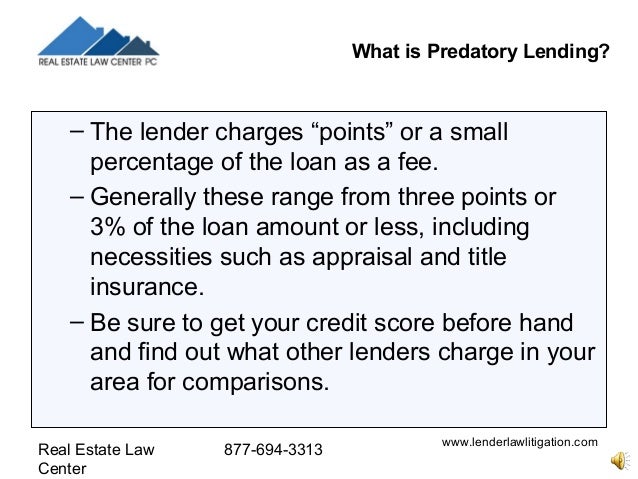 REAL ESTATE LAW CENTER PC

What is Predatory Lending?

– The lender charges “points” or a small percentage of the loan as a fee.

– Generally these range from three points or 3% of the loan amount or less, including necessities such as appraisal and title insurance.

– Be sure to get your credit score before hand and find out what other lenders charge in your area for comparisons.

Real Estate Law Center

877-694-3313

www.lenderlawlitigation.com